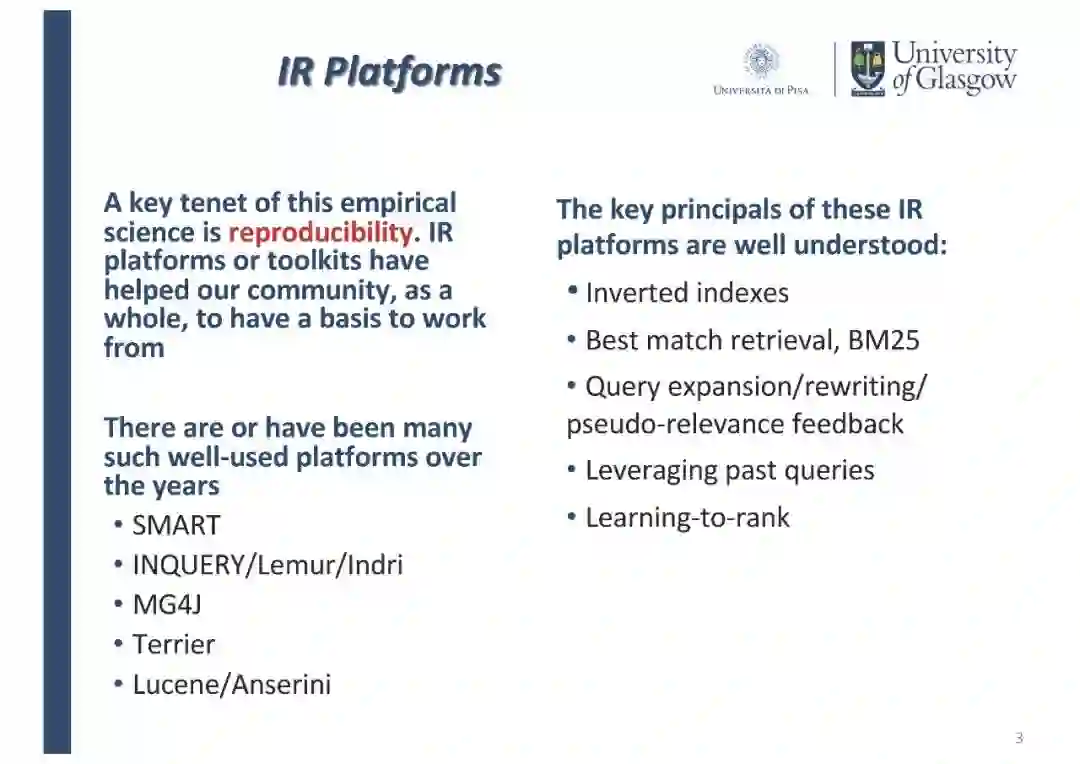 IR Platforms

Università di Pisa

University of Glasgow

A key tenet of this empirical science is reproducibility. IR platforms or toolkits have helped our community, as a whole, to have a basis to work from

There are or have been many such well-used platforms over the years

• SMART
• INQUERY/Lemur/Indri
• MG4J
• Terrier
• Lucene/Anserini

The key principals of these IR platforms are well understood:

• Inverted indexes
• Best match retrieval, BM25
• Query expansion/rewriting/ pseudo-relevance feedback
• Leveraging past queries
• Learning-to-rank

3